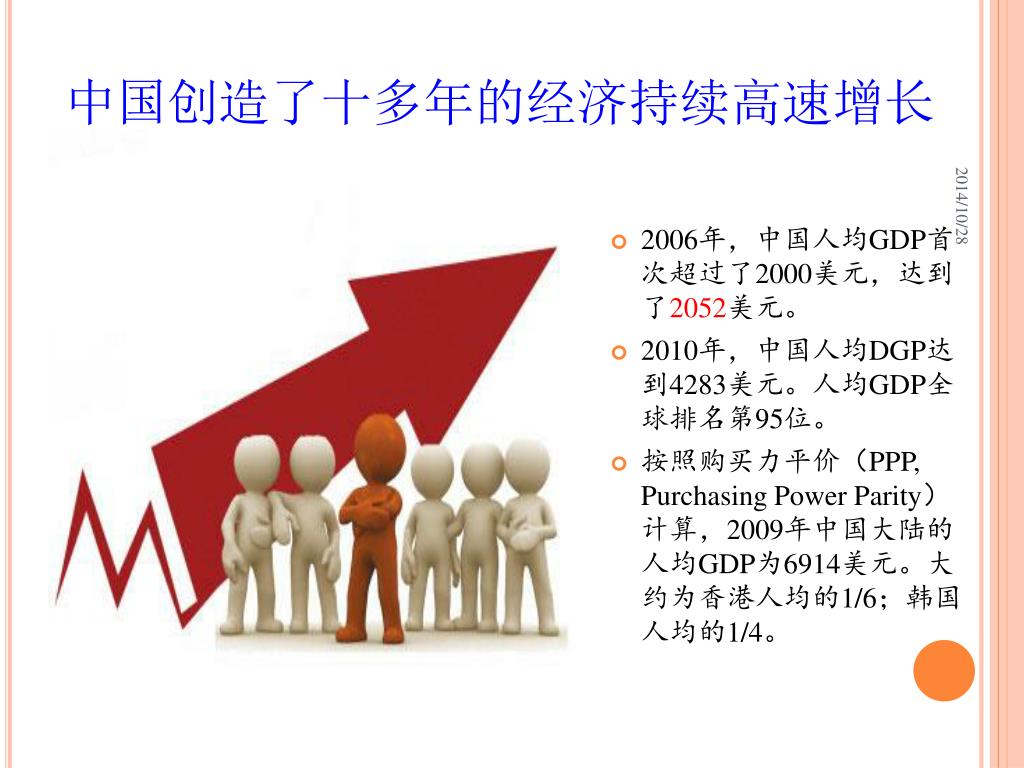 中国创造了十多年的经济持续高速增长

2014/10/28

2006年，中国人均GDP首次超过了2000美元，达到了2052美元。

2010年，中国人均DGP达到4283美元。人均GDP全球排名第95位。

按照购买力平价（PPP, Purchasing Power Parity）计算，2009年中国大陆的人均GDP为6914美元。大约为香港人均的1/6；韩国人均的1/4。